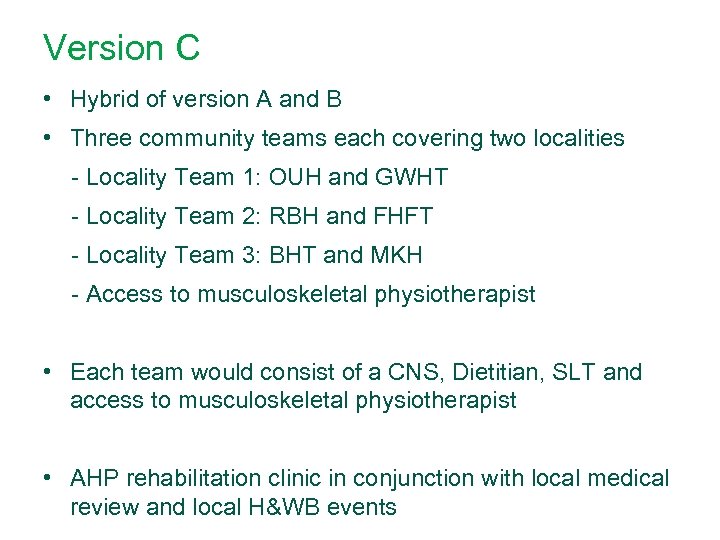 Version C

• Hybrid of version A and B

• Three community teams each covering two localities

- Locality Team 1: OUH and GWHT

- Locality Team 2: RBH and FHFT

- Locality Team 3: BHT and MKH

- Access to musculoskeletal physiotherapist

• Each team would consist of a CNS, Dietitian, SLT and access to musculoskeletal physiotherapist

• AHP rehabilitation clinic in conjunction with local medical review and local H&WB events